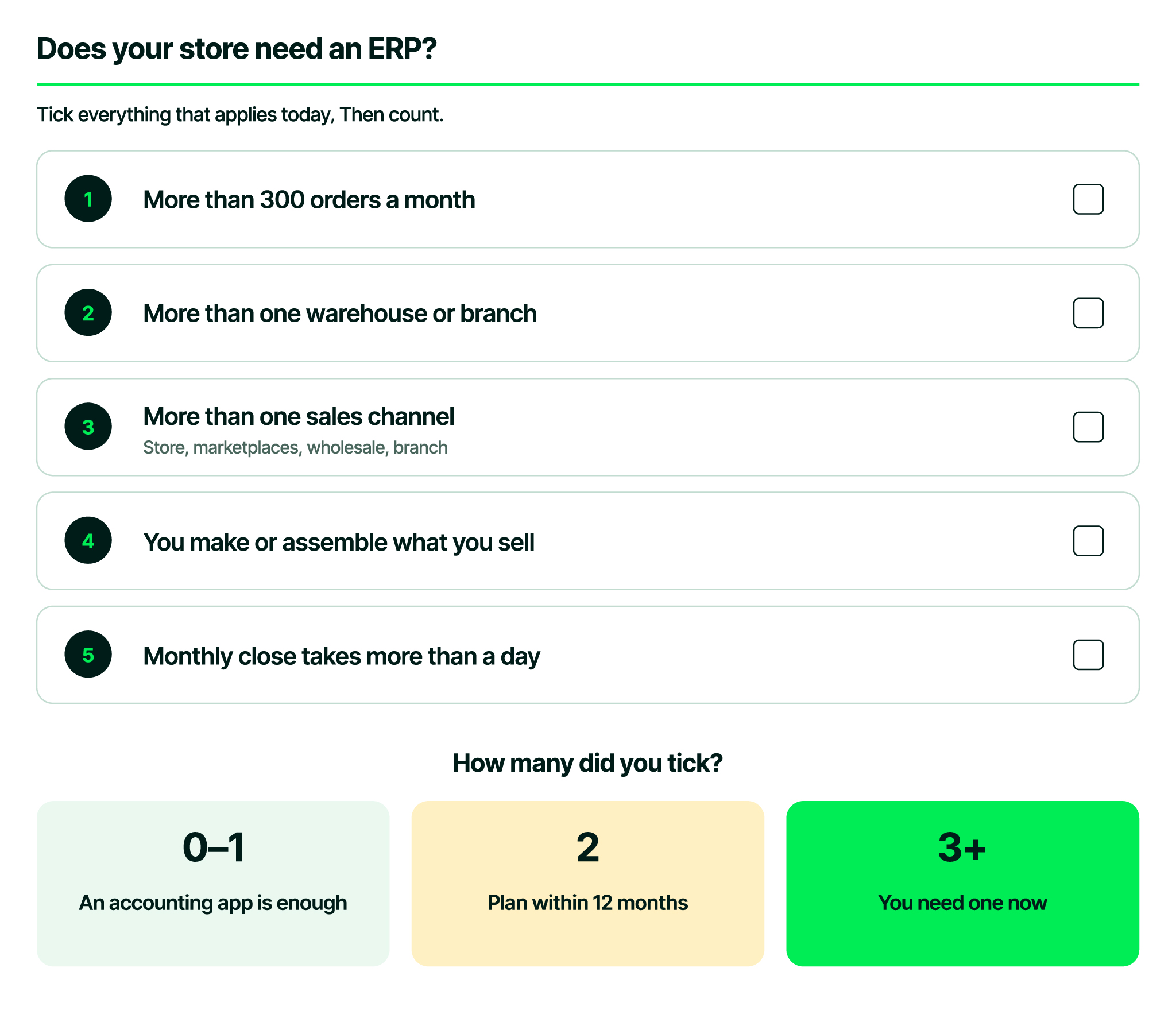 Does your store need an ERP?

Tick everything that applies today, Then count.

1 More than 300 orders a month

2 More than one warehouse or branch

3 More than one sales channel
Store, marketplaces, wholesale, branch

4 You make or assemble what you sell

5 Monthly close takes more than a day

How many did you tick?

0–1
An accounting app is enough

2
Plan within 12 months

3+
You need one now